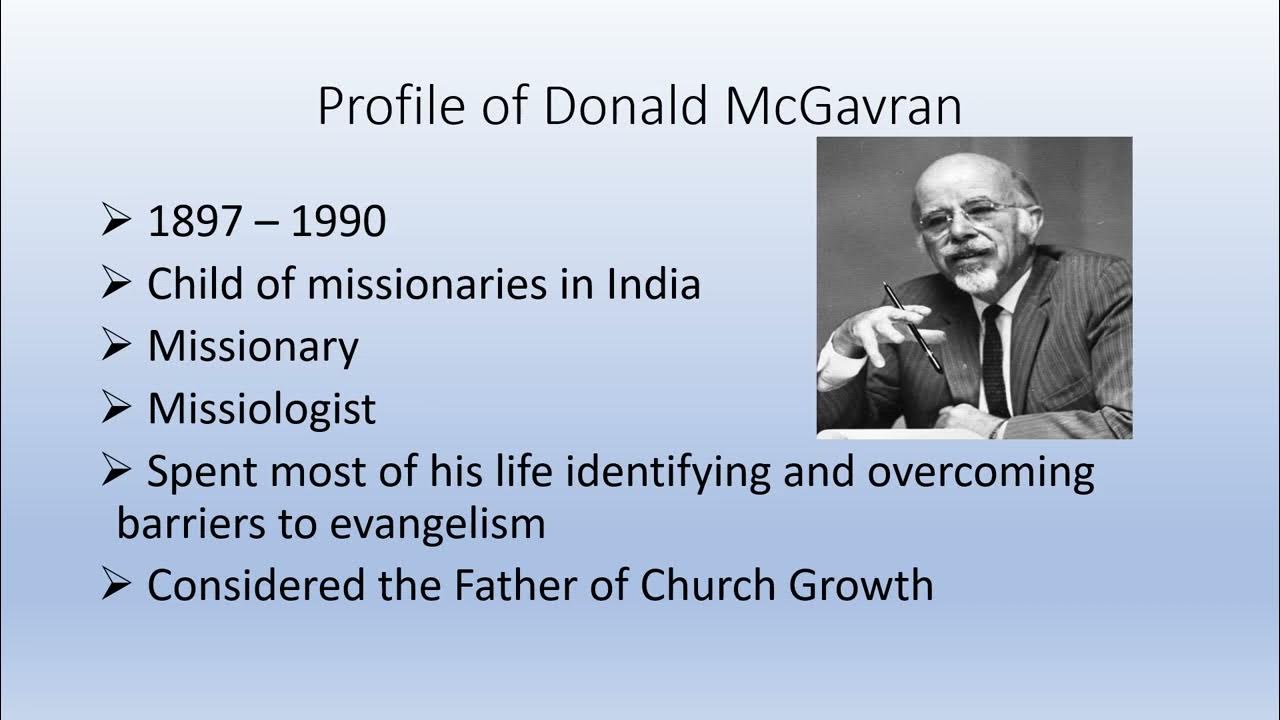 Profile of Donald McGavran

➢ 1897 – 1990
➢ Child of missionaries in India
➢ Missionary
➢ Missiologist
➢ Spent most of his life identifying and overcoming barriers to evangelism
➢ Considered the Father of Church Growth